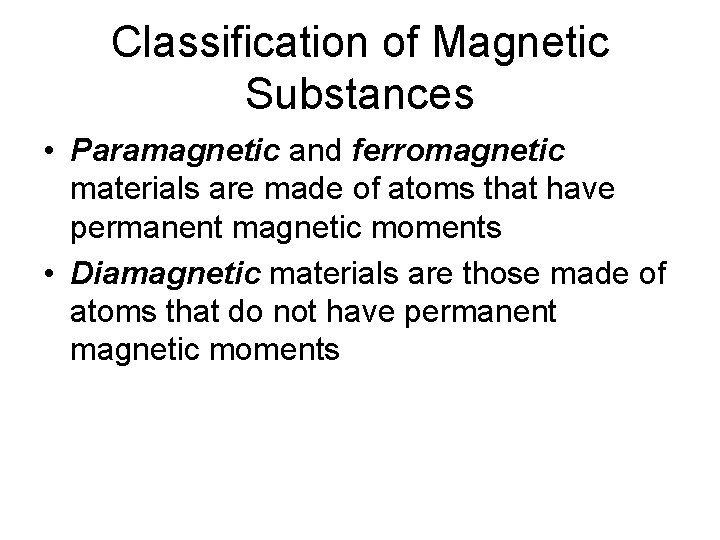 Classification of Magnetic Substances

• Paramagnetic and ferromagnetic materials are made of atoms that have permanent magnetic moments

• Diamagnetic materials are those made of atoms that do not have permanent magnetic moments